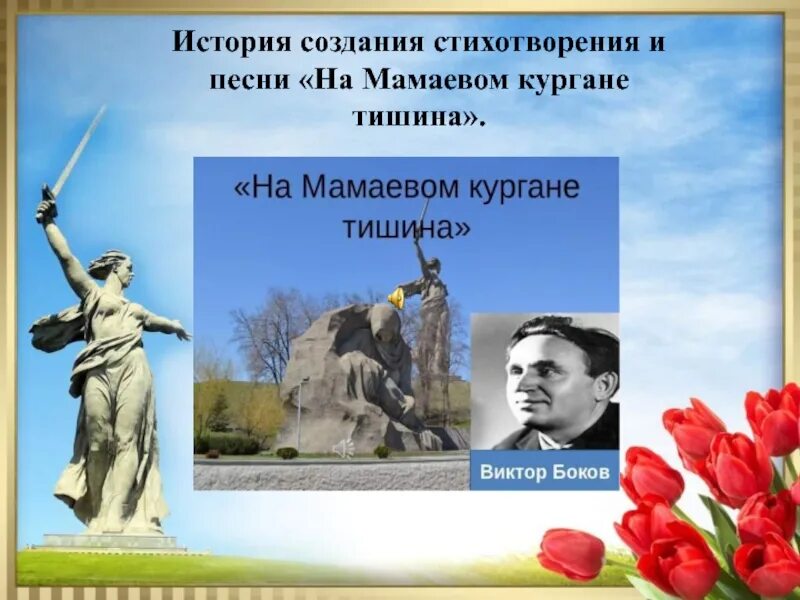 История создания стихотворения и песни «На Мамаевом кургане тишина».

«На Мамаевом кургане тишина»

Виктор Боков